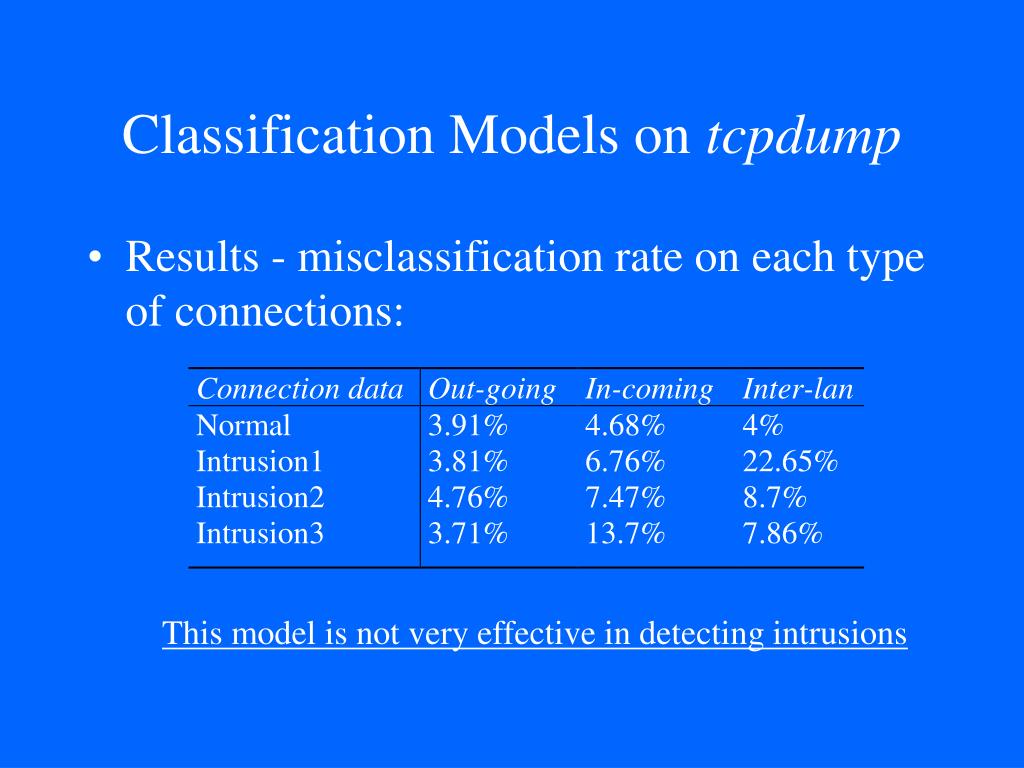 Classification Models on tcpdump

• Results - misclassification rate on each type of connections:

| Connection data | Out-going | In-coming | Inter-lan |
|---|---|---|---|
| Normal | 3.91% | 4.68% | 4% |
| Intrusion1 | 3.81% | 6.76% | 22.65% |
| Intrusion2 | 4.76% | 7.47% | 8.7% |
| Intrusion3 | 3.71% | 13.7% | 7.86% |

This model is not very effective in detecting intrusions